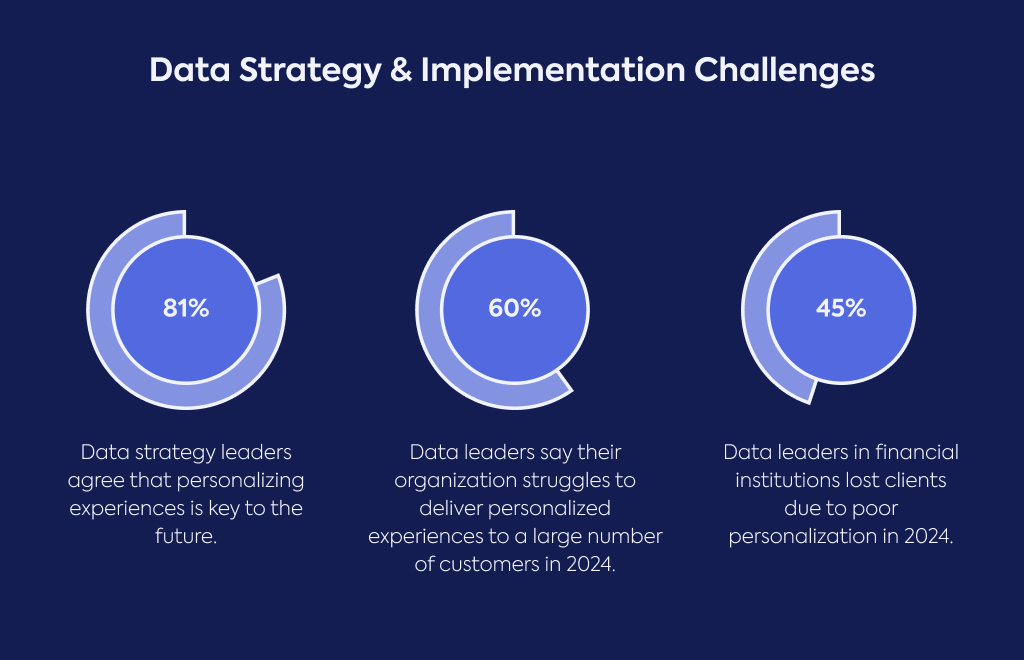 Data Strategy & Implementation Challenges

81%

Data strategy leaders agree that personalizing experiences is key to the future.

60%

Data leaders say their organization struggles to deliver personalized experiences to a large number of customers in 2024.

45%

Data leaders in financial institutions lost clients due to poor personalization in 2024.